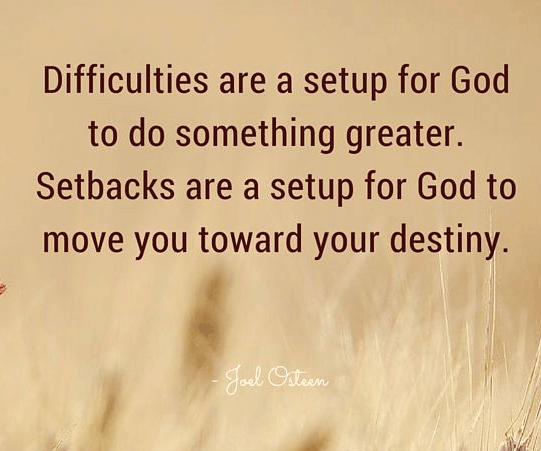 Difficulties are a setup for God to do something greater. Setbacks are a setup for God to move you toward your destiny.

- Joel Osteen